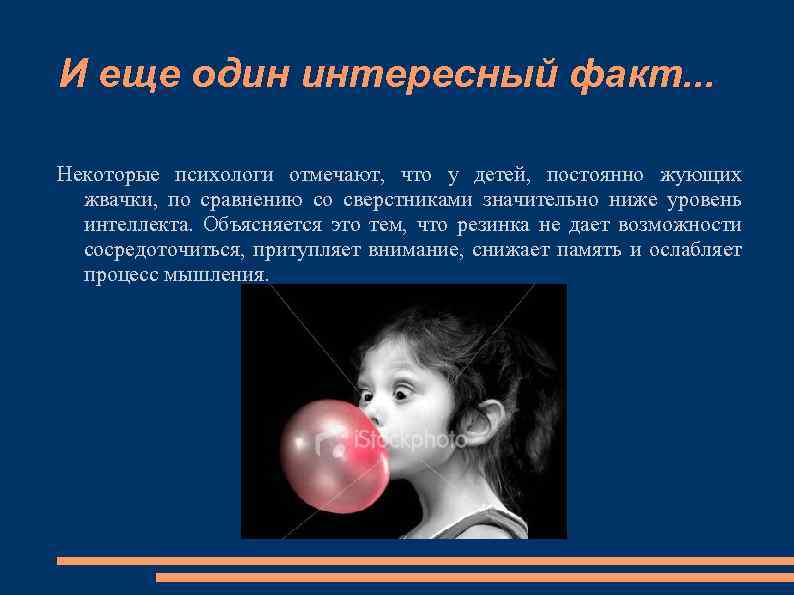 И еще один интересный факт...

Некоторые психологи отмечают, что у детей, постоянно жующих жвачки, по сравнению со сверстниками значительно ниже уровень интеллекта. Объясняется это тем, что резинка не дает возможности сосредоточиться, притупляет внимание, снижает память и ослабляет процесс мышления.

iStockphoto